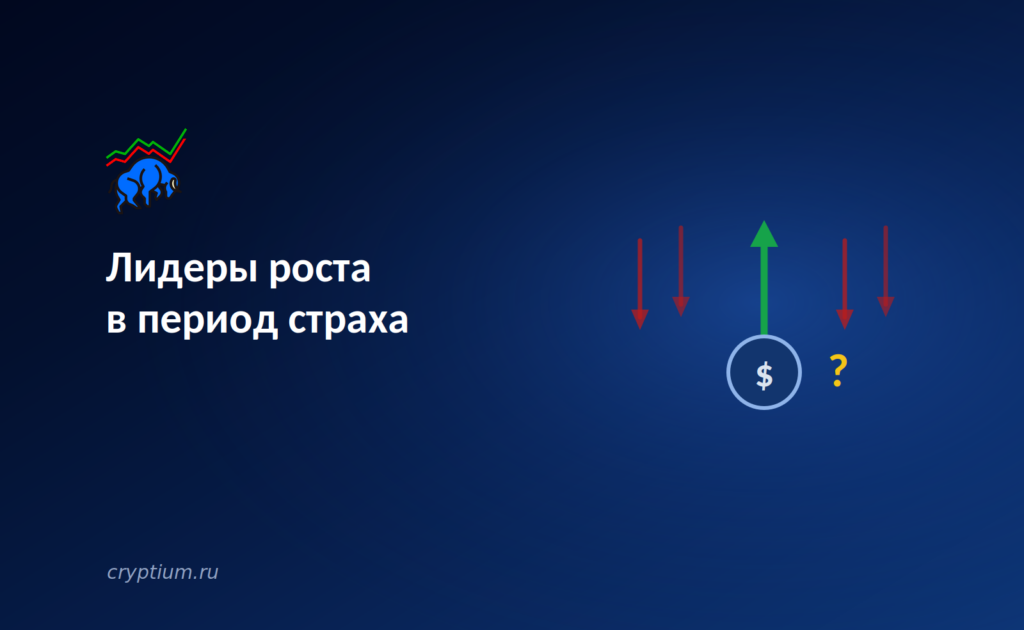 Лидеры роста
в период страха

$

?

cryptium.ru